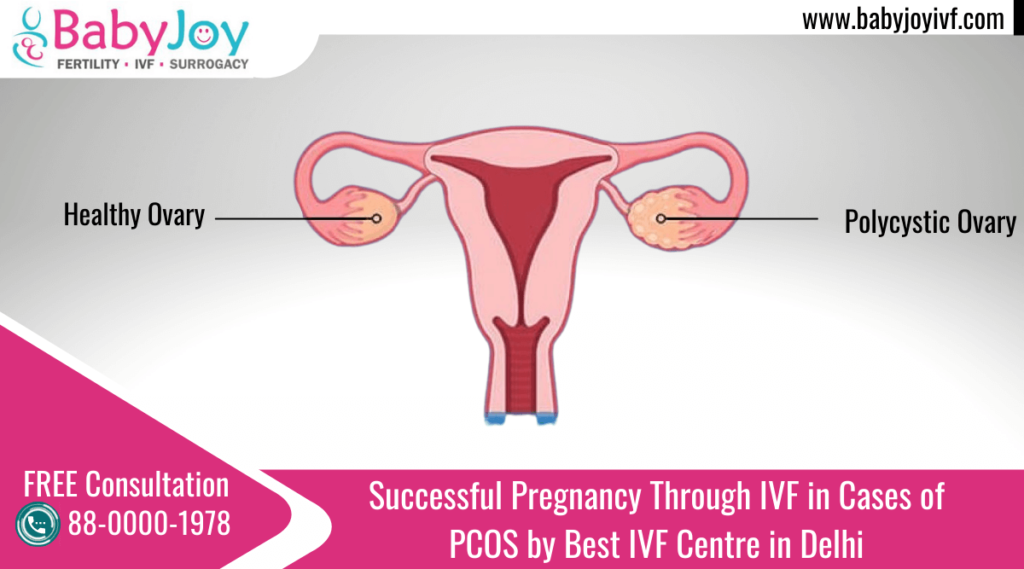 BabyJoy
FERTILITY • IVF • SURROGACY

www.babyjoyivf.com

Healthy Ovary

Polycystic Ovary

FREE Consultation
88-0000-1978

Successful Pregnancy Through IVF in Cases of PCOS by Best IVF Centre in Delhi